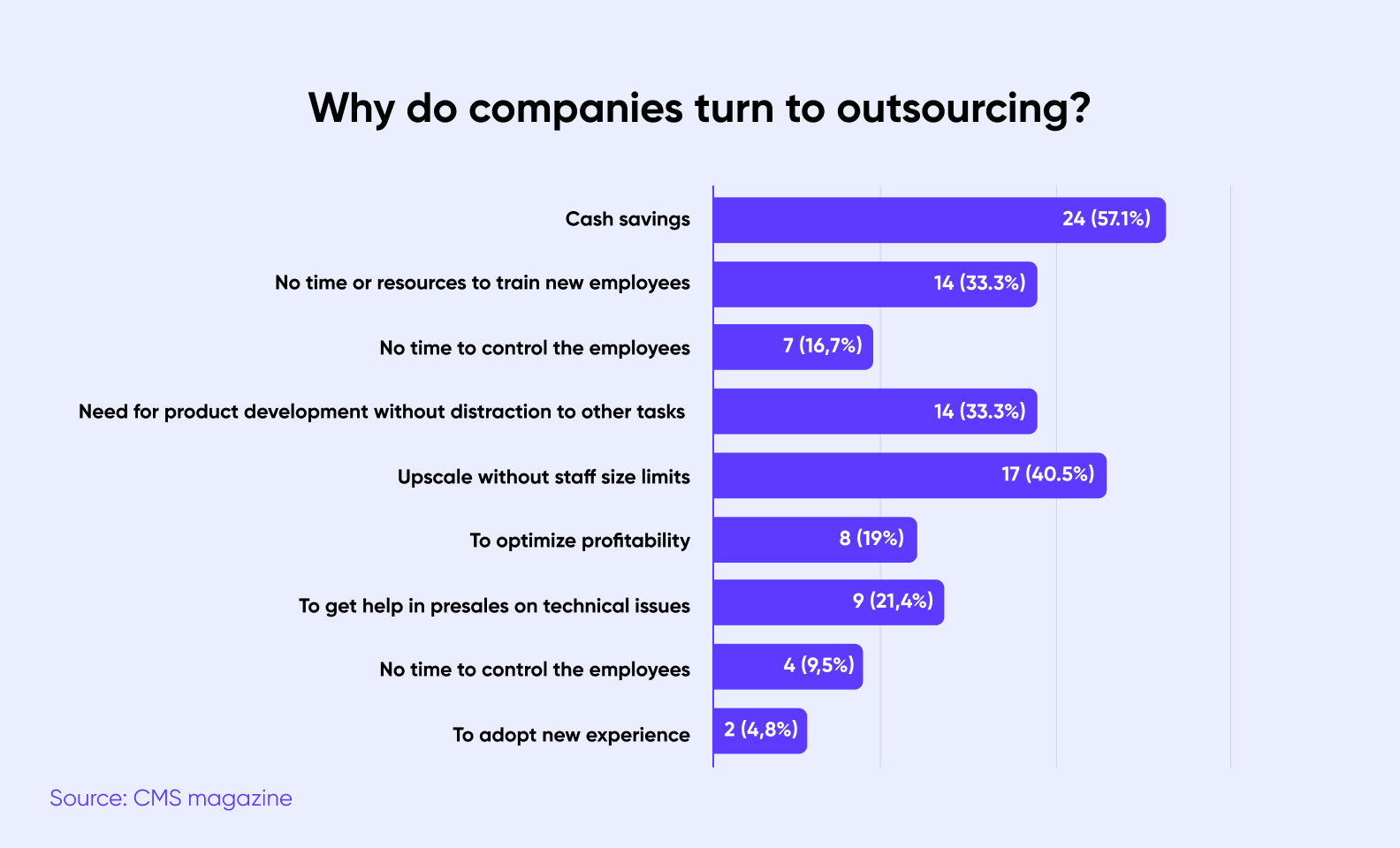 Why do companies turn to outsourcing?

Cash savings 24 (57.1%)

No time or resources to train new employees 14 (33.3%)

No time to control the employees 7 (16,7%)

Need for product development without distraction to other tasks 14 (33.3%)

Upscale without staff size limits 17 (40.5%)

To optimize profitability 8 (19%)

To get help in presales on technical issues 9 (21,4%)

No time to control the employees 4 (9,5%)

To adopt new experience 2 (4,8%)

Source: CMS magazine